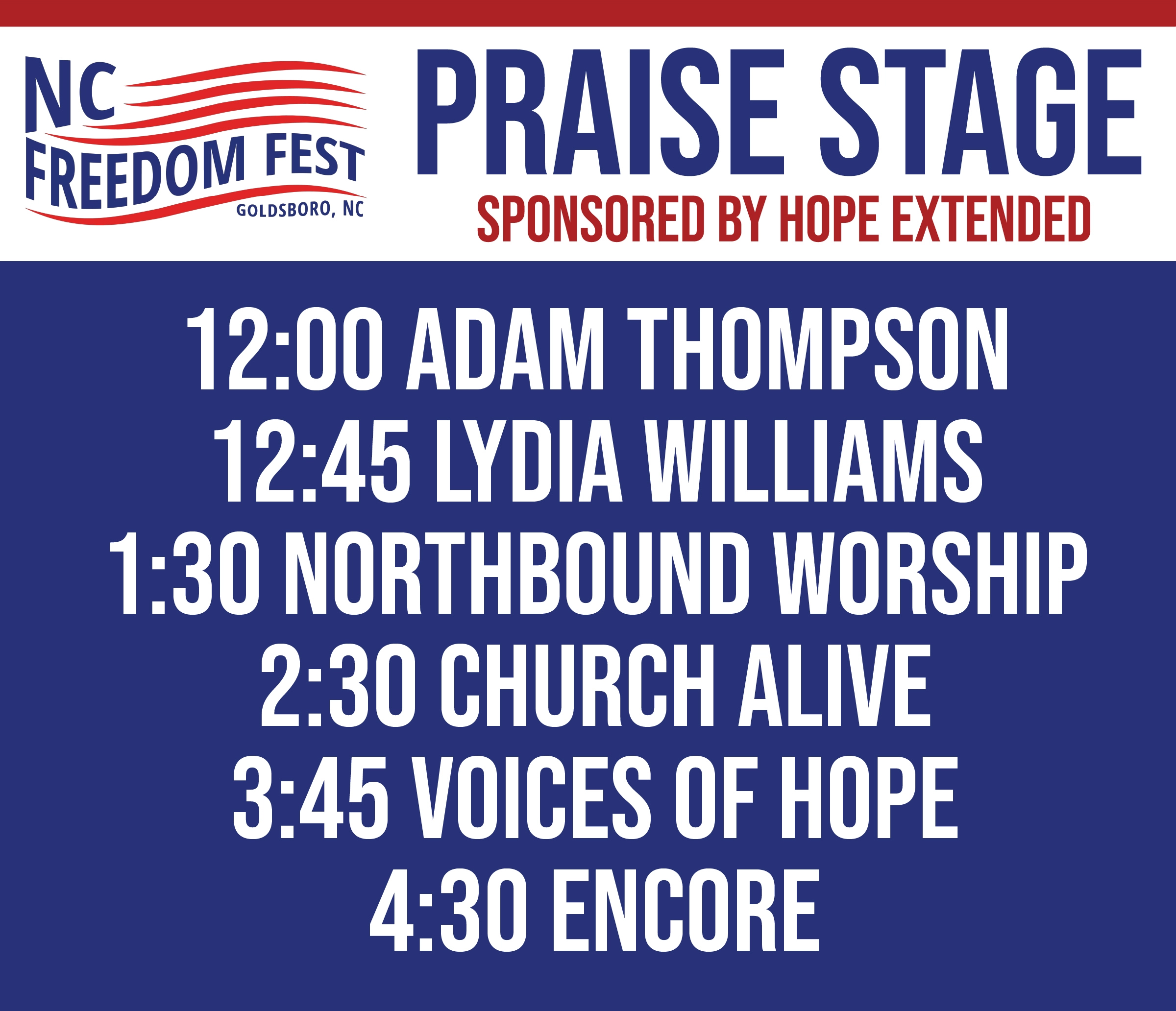 NC
FREEDOM FEST
GOLDSBORO, NC

PRAISE STAGE
SPONSORED BY HOPE EXTENDED

12:00 ADAM THOMPSON
12:45 LYDIA WILLIAMS
1:30 NORTHBOUND WORSHIP
2:30 CHURCH ALIVE
3:45 VOICES OF HOPE
4:30 ENCORE